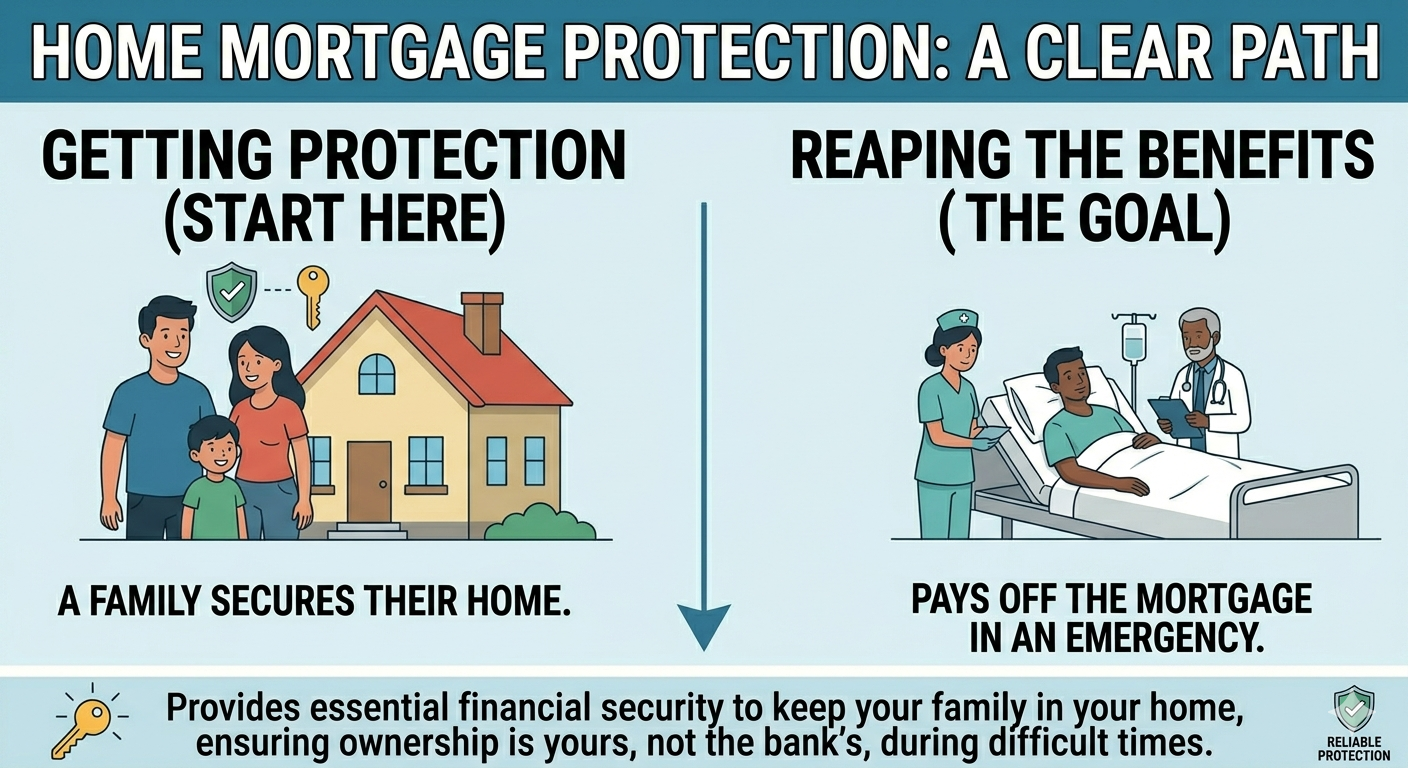 HOME MORTGAGE PROTECTION: A CLEAR PATH

GETTING PROTECTION (START HERE)

A FAMILY SECURES THEIR HOME.

REAPING THE BENEFITS ( THE GOAL)

PAYS OFF THE MORTGAGE IN AN EMERGENCY.

Provides essential financial security to keep your family in your home, ensuring ownership is yours, not the bank's, during difficult times.

RELIABLE PROTECTION